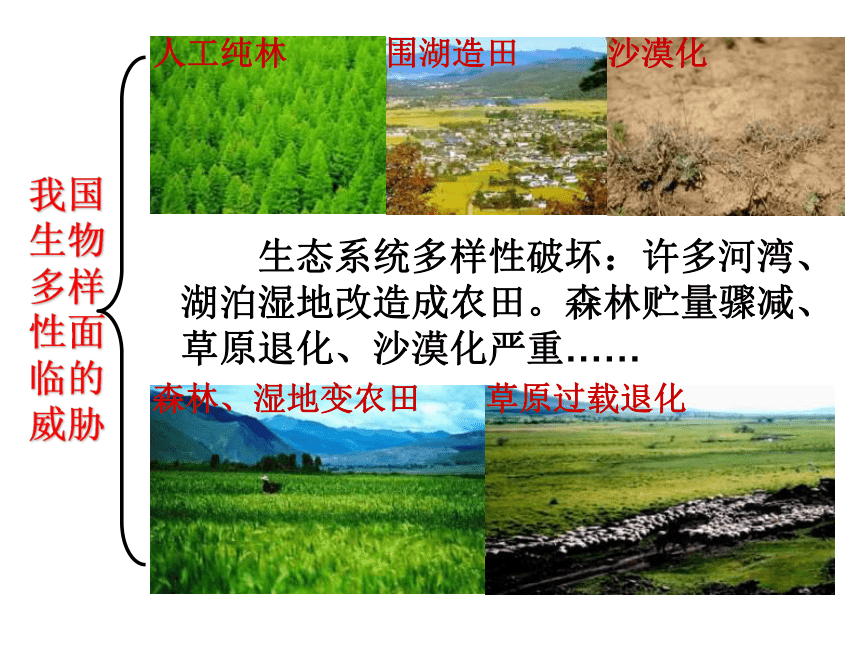 我国生物多样性面临的威胁

人工纯林

围湖造田

沙漠化

生态系统多样性破坏：许多河湾、湖泊湿地改造成农田。森林贮量骤减、草原退化、沙漠化严重……

森林、湿地变农田

草原过载退化